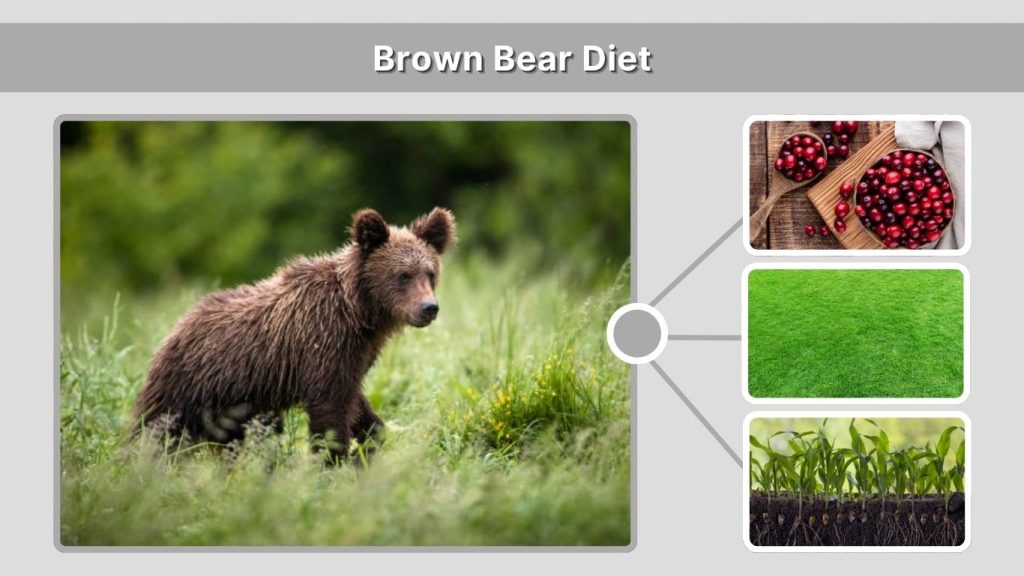 Brown Bear Diet